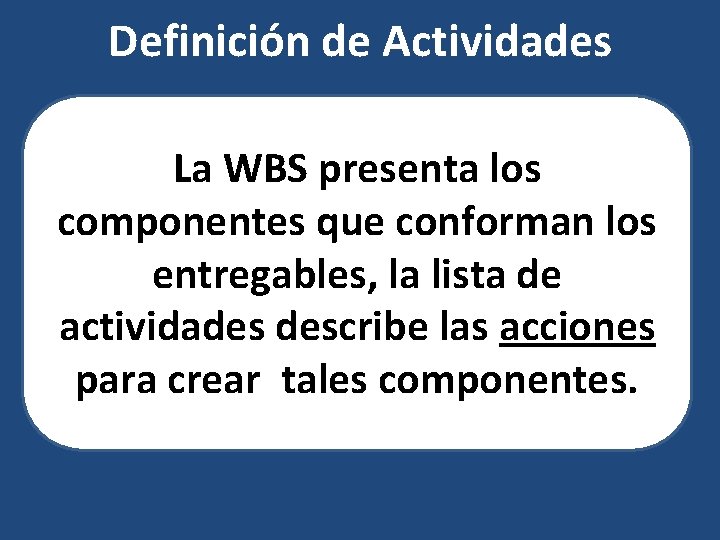 Definición de Actividades

La WBS presenta los componentes que conforman los entregables, la lista de actividades describe las acciones para crear tales componentes.